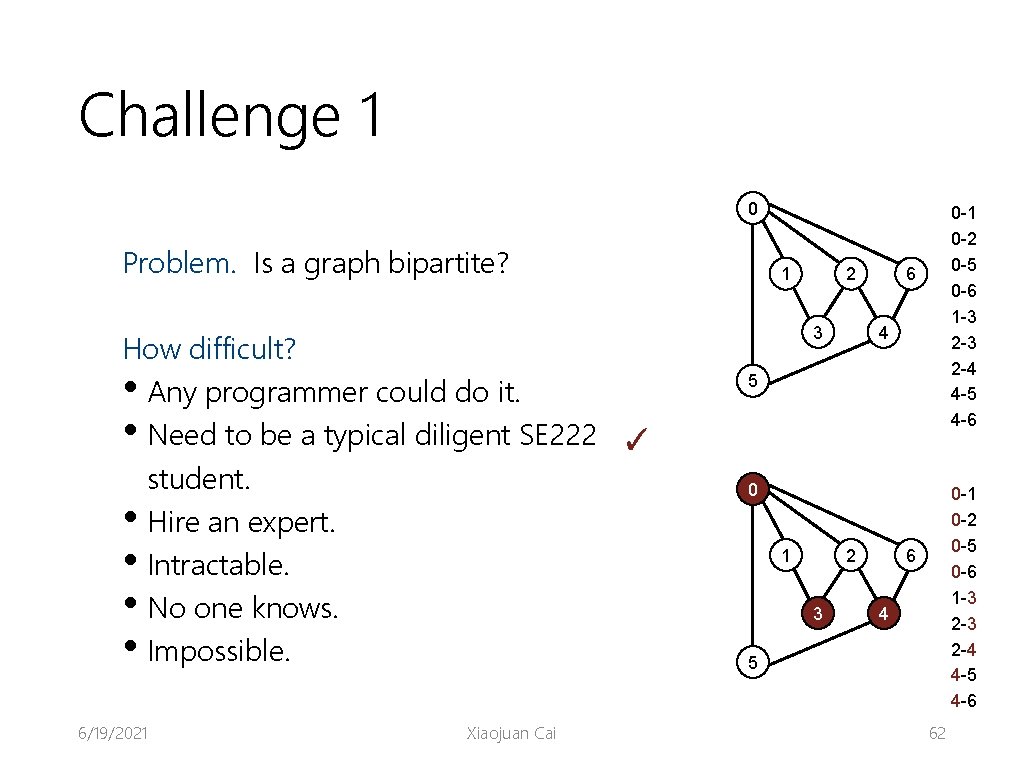 Challenge 1

Problem. Is a graph bipartite?

How difficult?
• Any programmer could do it.
• Need to be a typical diligent SE222 student. ✓
• Hire an expert.
• Intractable.
• No one knows.
• Impossible.

0
1
2
6
3
4
5

0-1
0-2
0-5
0-6
1-3
2-3
2-4
4-5
4-6

0
1
2
6
3
4
5

0-1
0-2
0-5
0-6
1-3
2-3
2-4
4-5
4-6

6/19/2021
Xiaojuan Cai
62